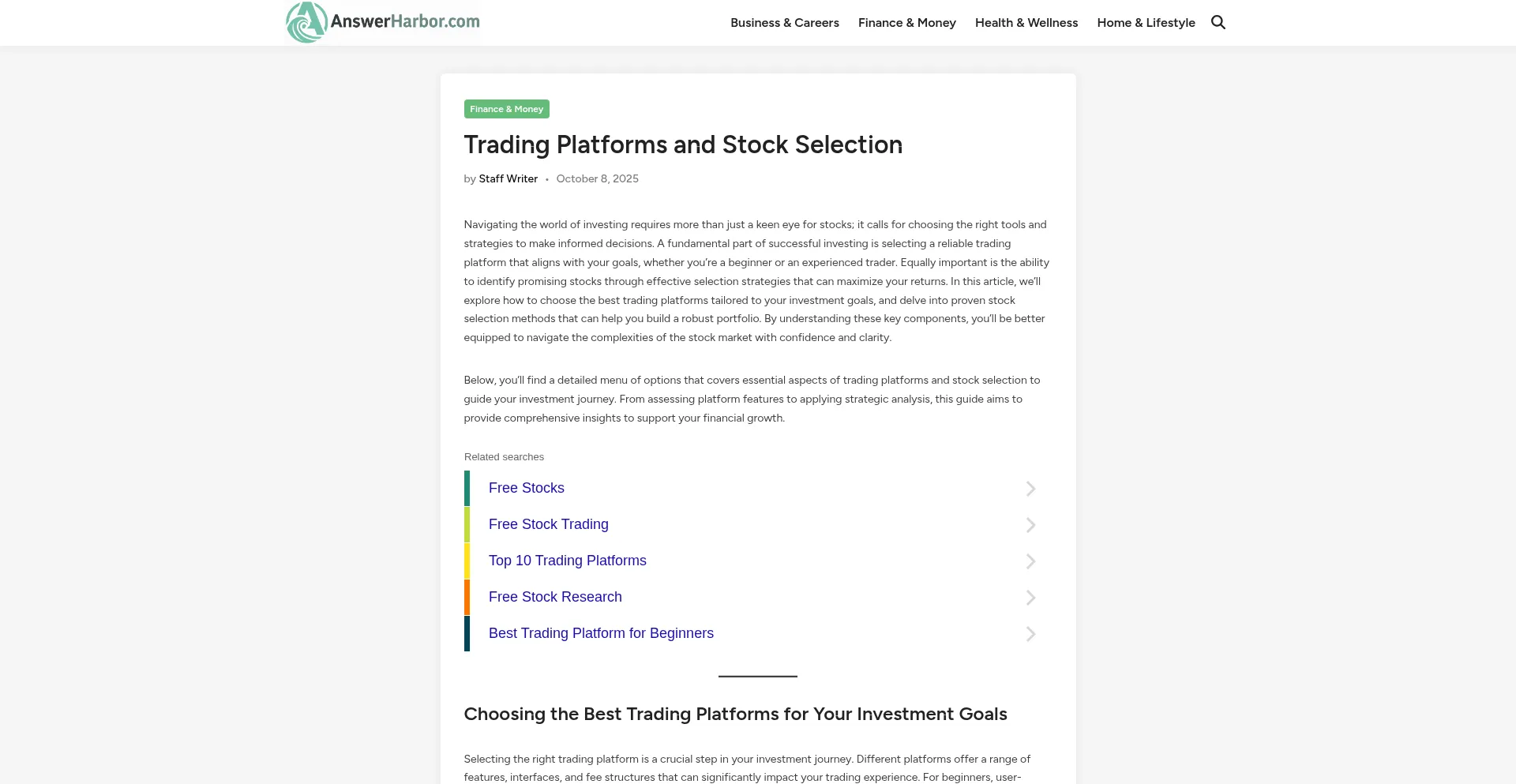 AnswerHarbor.com

Business & Careers Finance & Money Health & Wellness Home & Lifestyle

Finance & Money

Trading Platforms and Stock Selection

by Staff Writer • October 8, 2025

Navigating the world of investing requires more than just a keen eye for stocks; it calls for choosing the right tools and strategies to make informed decisions. A fundamental part of successful investing is selecting a reliable trading platform that aligns with your goals, whether you're a beginner or an experienced trader. Equally important is the ability to identify promising stocks through effective selection strategies that can maximize your returns. In this article, we'll explore how to choose the best trading platforms tailored to your investment goals, and delve into proven stock selection methods that can help you build a robust portfolio. By understanding these key components, you'll be better equipped to navigate the complexities of the stock market with confidence and clarity.

Below, you'll find a detailed menu of options that covers essential aspects of trading platforms and stock selection to guide your investment journey. From assessing platform features to applying strategic analysis, this guide aims to provide comprehensive insights to support your financial growth.

Related searches

Free Stocks

Free Stock Trading

Top 10 Trading Platforms

Free Stock Research

Best Trading Platform for Beginners

Choosing the Best Trading Platforms for Your Investment Goals

Selecting the right trading platform is a crucial step in your investment journey. Different platforms offer a range of features, interfaces, and fee structures that can significantly impact your trading experience. For beginners, user-